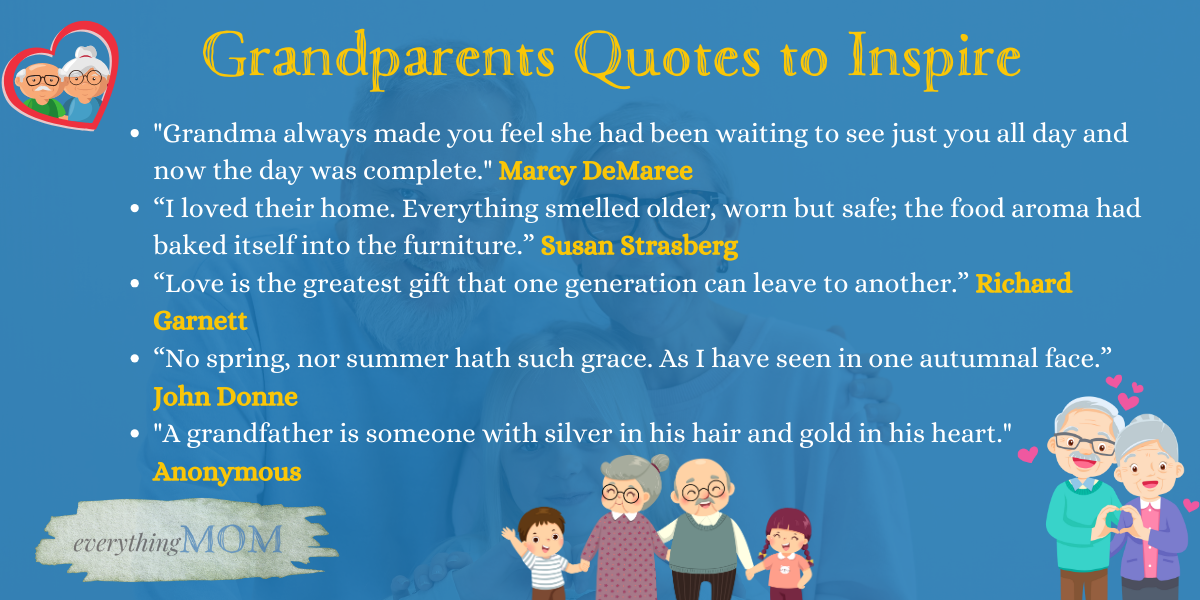 Grandparents Quotes to Inspire

- "Grandma always made you feel she had been waiting to see just you all day and now the day was complete." Marcy DeMaree
- “I loved their home. Everything smelled older, worn but safe; the food aroma had baked itself into the furniture.” Susan Strasberg
- “Love is the greatest gift that one generation can leave to another.” Richard Garnett
- “No spring, nor summer hath such grace. As I have seen in one autumnal face.” John Donne
- "A grandfather is someone with silver in his hair and gold in his heart." Anonymous

everythingMOM